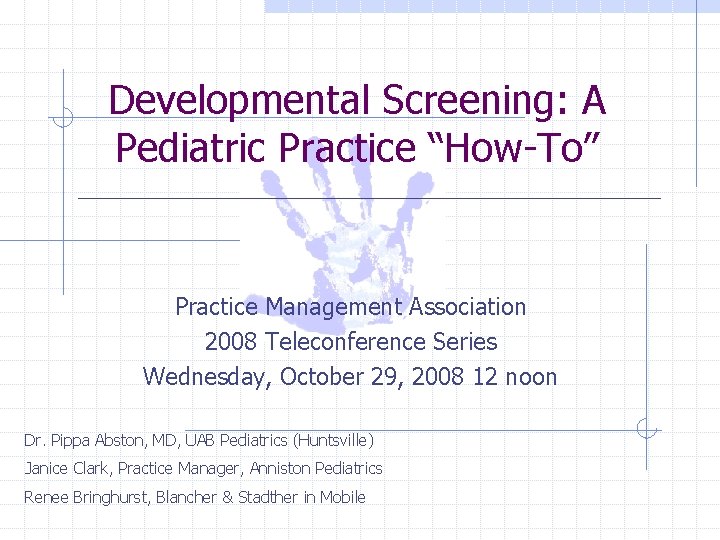 Developmental Screening: A Pediatric Practice “How-To”

Practice Management Association
2008 Teleconference Series
Wednesday, October 29, 2008 12 noon

Dr. Pippa Abston, MD, UAB Pediatrics (Huntsville)
Janice Clark, Practice Manager, Anniston Pediatrics
Renee Bringhurst, Blancher & Stadther in Mobile